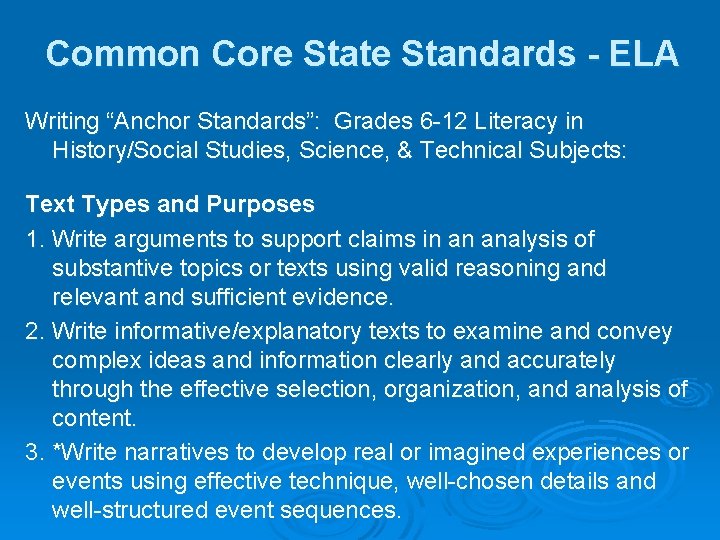 Common Core State Standards - ELA

Writing “Anchor Standards”: Grades 6-12 Literacy in History/Social Studies, Science, & Technical Subjects:

Text Types and Purposes

1. Write arguments to support claims in an analysis of substantive topics or texts using valid reasoning and relevant and sufficient evidence.

2. Write informative/explanatory texts to examine and convey complex ideas and information clearly and accurately through the effective selection, organization, and analysis of content.

3. *Write narratives to develop real or imagined experiences or events using effective technique, well-chosen details and well-structured event sequences.